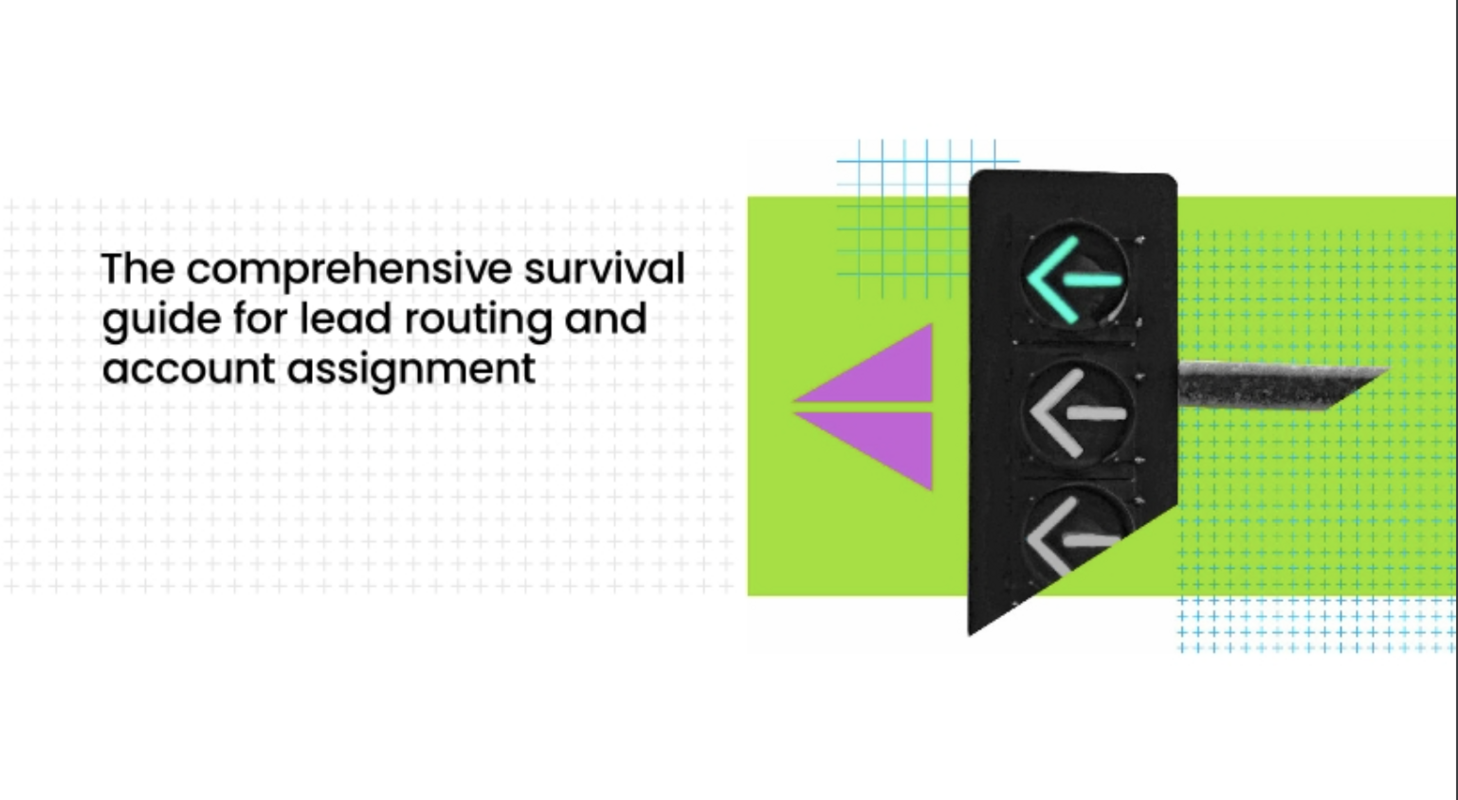 The comprehensive survival guide for lead routing and account assignment